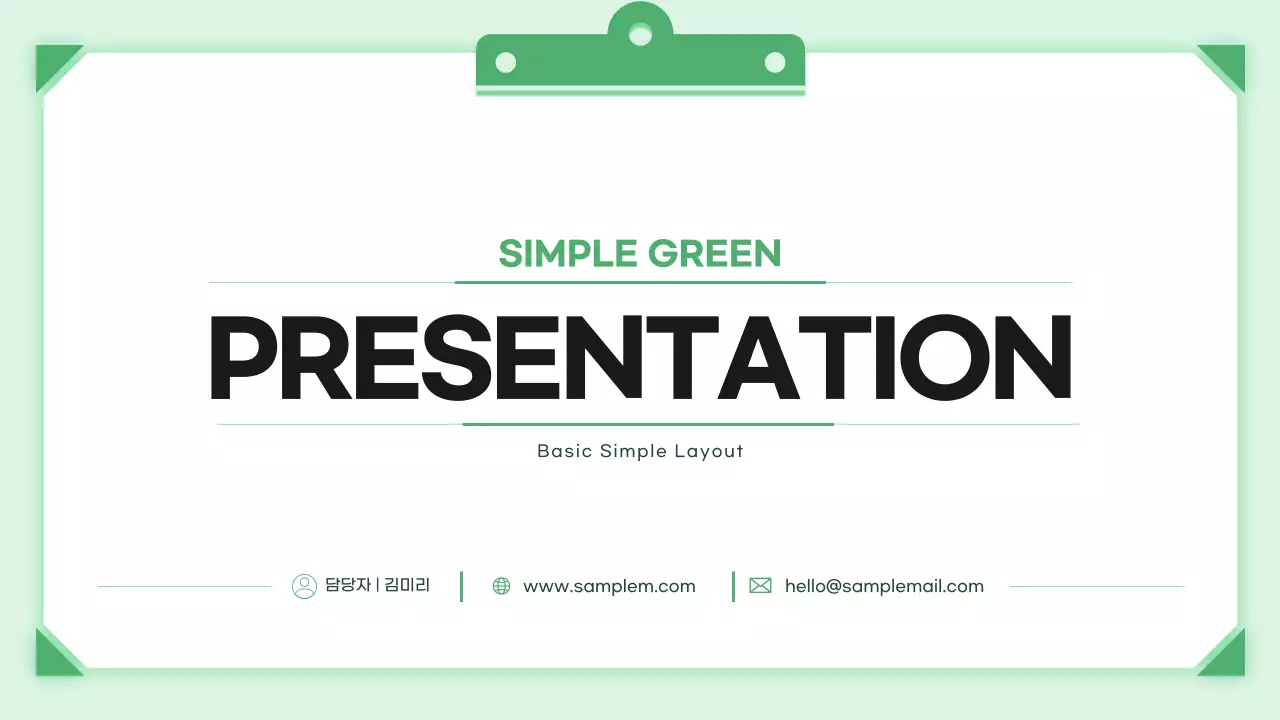 SIMPLE GREEN

PRESENTATION

Basic Simple Layout

담당자 | 김미리

www.samplem.com

hello@samplemail.com